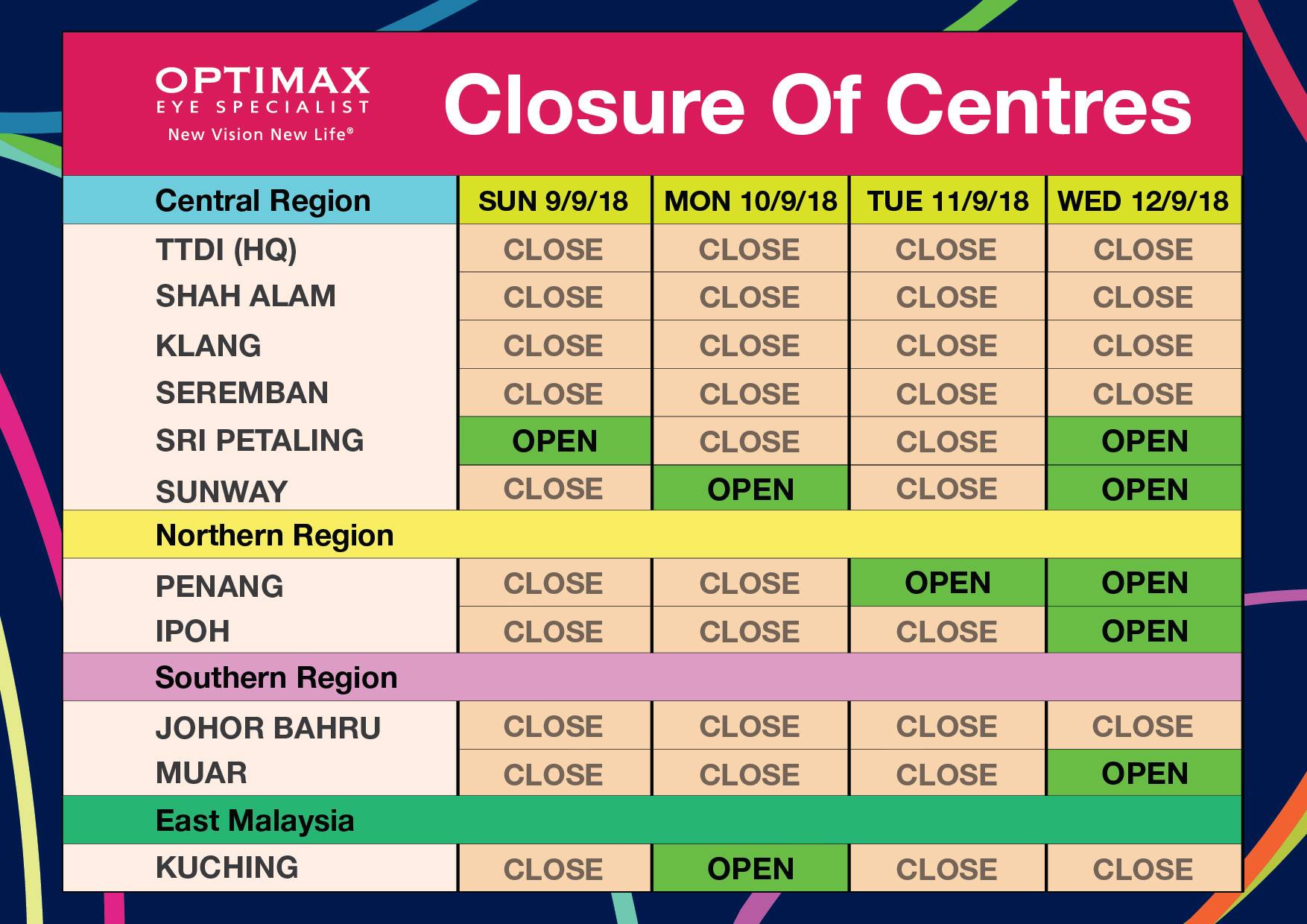 OPTIMAX
EYE SPECIALIST
New Vision New Life®

Closure Of Centres

| Central Region | SUN 9/9/18 | MON 10/9/18 | TUE 11/9/18 | WED 12/9/18 |
|---|---|---|---|---|
| TTDI (HQ) | CLOSE | CLOSE | CLOSE | CLOSE |
| SHAH ALAM | CLOSE | CLOSE | CLOSE | CLOSE |
| KLANG | CLOSE | CLOSE | CLOSE | CLOSE |
| SEREMBAN | CLOSE | CLOSE | CLOSE | CLOSE |
| SRI PETALING | OPEN | CLOSE | CLOSE | OPEN |
| SUNWAY | CLOSE | OPEN | CLOSE | OPEN |
| Northern Region | | | | |
| PENANG | CLOSE | CLOSE | OPEN | OPEN |
| IPOH | CLOSE | CLOSE | CLOSE | OPEN |
| Southern Region | | | | |
| JOHOR BAHRU | CLOSE | CLOSE | CLOSE | CLOSE |
| MUAR | CLOSE | CLOSE | CLOSE | OPEN |
| East Malaysia | | | | |
| KUCHING | CLOSE | OPEN | CLOSE | CLOSE |